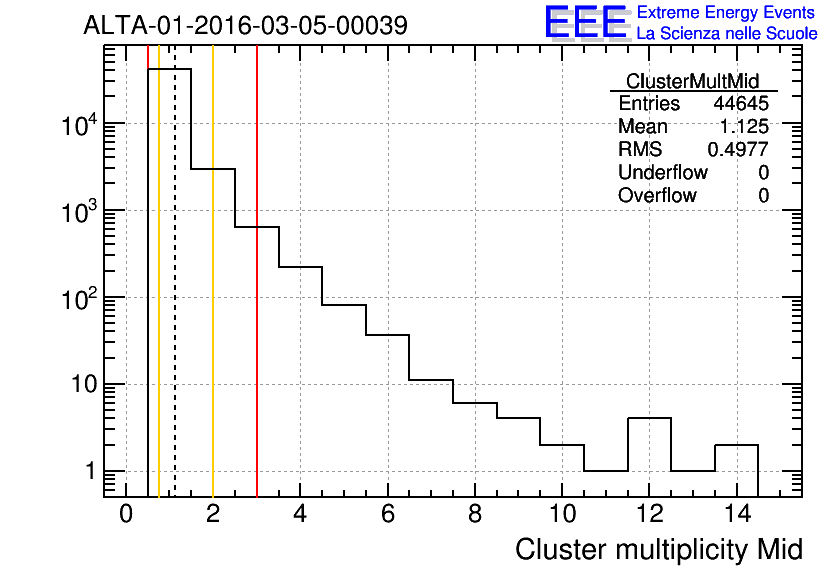 ALTA-01-2016-03-05-00039

EEE Extreme Energy Events
La Scienza nelle Scuole

| ClusterMultMid | |
|---|---|
| Entries | 44645 |
| Mean | 1.125 |
| RMS | 0.4977 |
| Underflow | 0 |
| Overflow | 0 |

$10^4$
$10^3$
$10^2$
10
1

0 2 4 6 8 10 12 14

Cluster multiplicity Mid